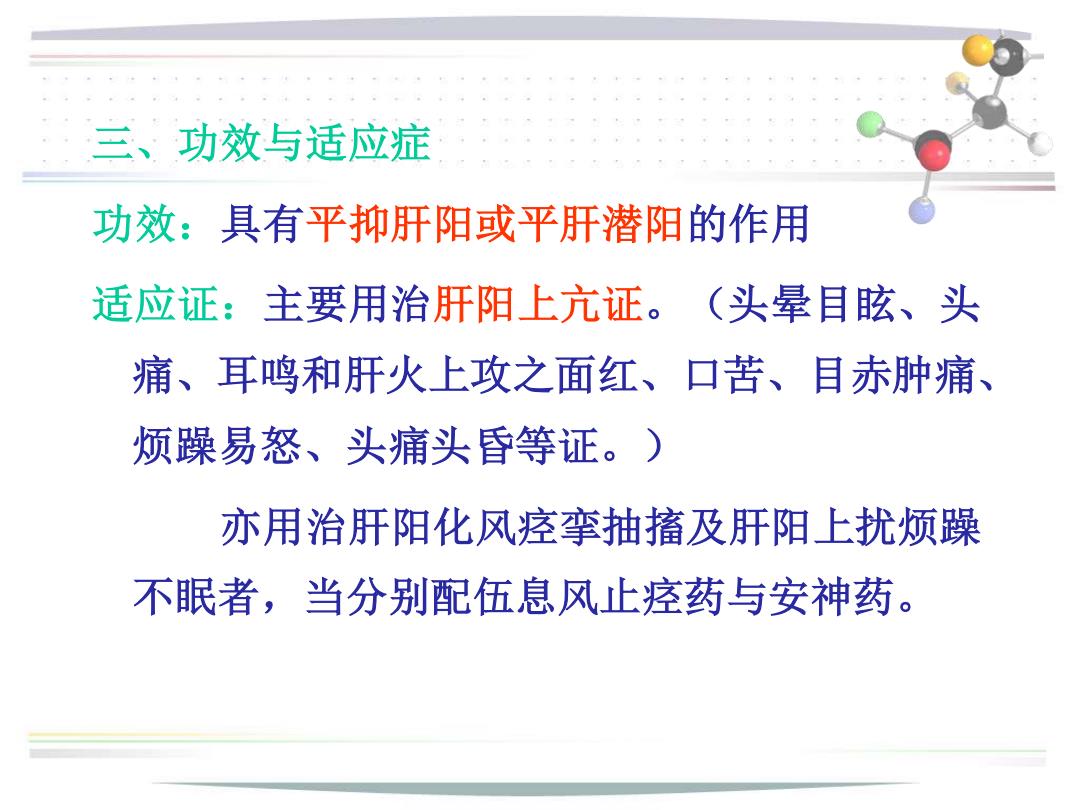 三、功效与适应症

功效：具有平抑肝阳或平肝潜阳的作用

适应证：主要用治肝阳上亢证。（头晕目眩、头痛、耳鸣和肝火上攻之面红、口苦、目赤肿痛、烦躁易怒、头痛头昏等证。）

亦用治肝阳化风痉挛抽搐及肝阳上扰烦躁不眠者，当分别配伍息风止痉药与安神药。